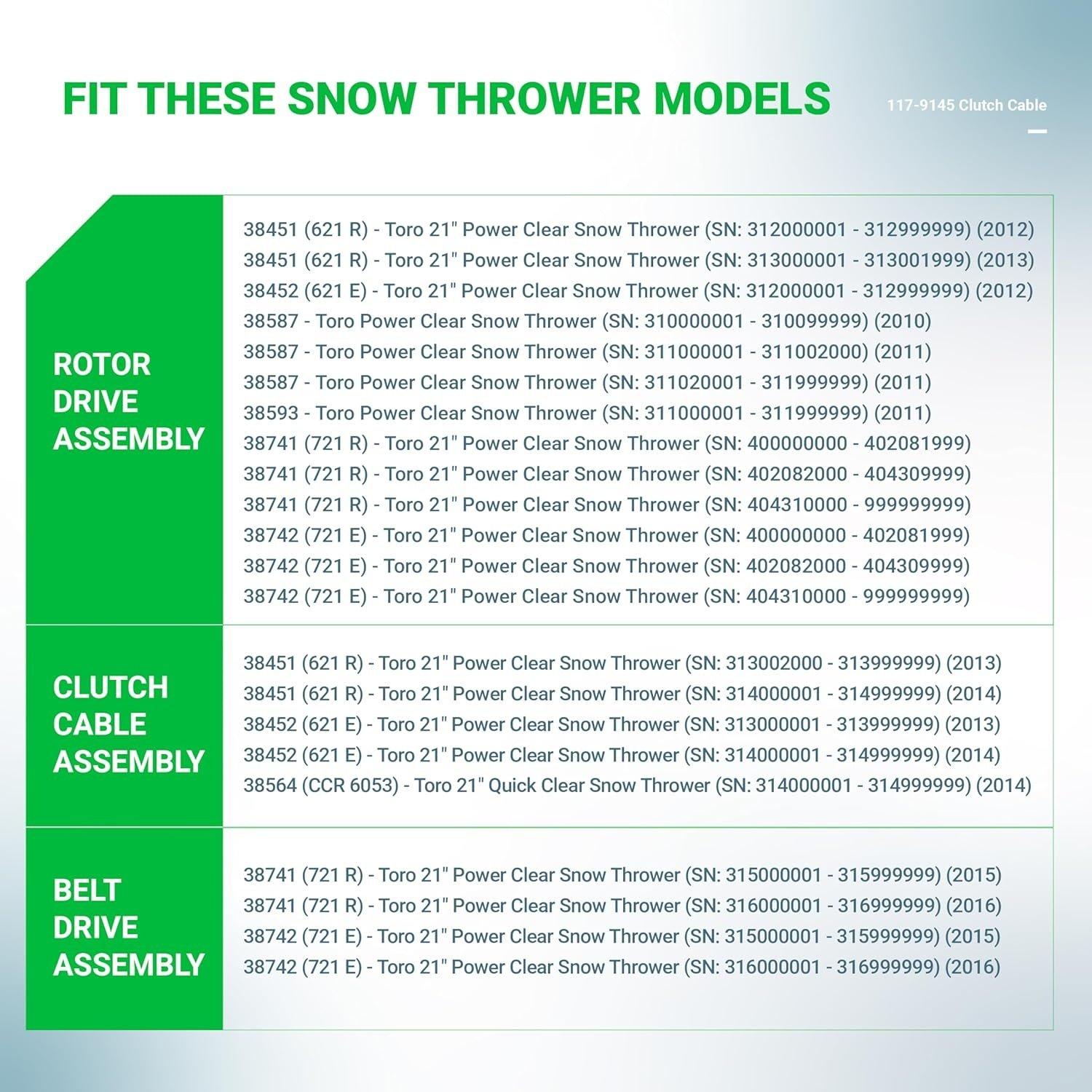 FIT THESE SNOW THROWER MODELS

117-9145 Clutch Cable

| ROTOR DRIVE ASSEMBLY | 38451 (621 R) - Toro 21" Power Clear Snow Thrower (SN: 312000001 - 312999999) (2012)<br>38451 (621 R) - Toro 21" Power Clear Snow Thrower (SN: 313000001 - 313001999) (2013)<br>38452 (621 E) - Toro 21" Power Clear Snow Thrower (SN: 312000001 - 312999999) (2012)<br>38587 - Toro Power Clear Snow Thrower (SN: 310000001 - 310099999) (2010)<br>38587 - Toro Power Clear Snow Thrower (SN: 311000001 - 311002000) (2011)<br>38587 - Toro Power Clear Snow Thrower (SN: 311020001 - 311999999) (2011)<br>38593 - Toro Power Clear Snow Thrower (SN: 311000001 - 311999999) (2011)<br>38741 (721 R) - Toro 21" Power Clear Snow Thrower (SN: 400000000 - 402081999)<br>38741 (721 R) - Toro 21" Power Clear Snow Thrower (SN: 402082000 - 404309999)<br>38741 (721 R) - Toro 21" Power Clear Snow Thrower (SN: 404310000 - 999999999)<br>38742 (721 E) - Toro 21" Power Clear Snow Thrower (SN: 400000000 - 402081999)<br>38742 (721 E) - Toro 21" Power Clear Snow Thrower (SN: 402082000 - 404309999)<br>38742 (721 E) - Toro 21" Power Clear Snow Thrower (SN: 404310000 - 999999999) |
|---|---|
| CLUTCH CABLE ASSEMBLY | 38451 (621 R) - Toro 21" Power Clear Snow Thrower (SN: 313002000 - 313999999) (2013)<br>38451 (621 R) - Toro 21" Power Clear Snow Thrower (SN: 314000001 - 314999999) (2014)<br>38452 (621 E) - Toro 21" Power Clear Snow Thrower (SN: 313000001 - 313999999) (2013)<br>38452 (621 E) - Toro 21" Power Clear Snow Thrower (SN: 314000001 - 314999999) (2014)<br>38564 (CCR 6053) - Toro 21" Quick Clear Snow Thrower (SN: 314000001 - 314999999) (2014) |
| BELT DRIVE ASSEMBLY | 38741 (721 R) - Toro 21" Power Clear Snow Thrower (SN: 315000001 - 315999999) (2015)<br>38741 (721 R) - Toro 21" Power Clear Snow Thrower (SN: 316000001 - 316999999) (2016)<br>38742 (721 E) - Toro 21" Power Clear Snow Thrower (SN: 315000001 - 315999999) (2015)<br>38742 (721 E) - Toro 21" Power Clear Snow Thrower (SN: 316000001 - 316999999) (2016) |